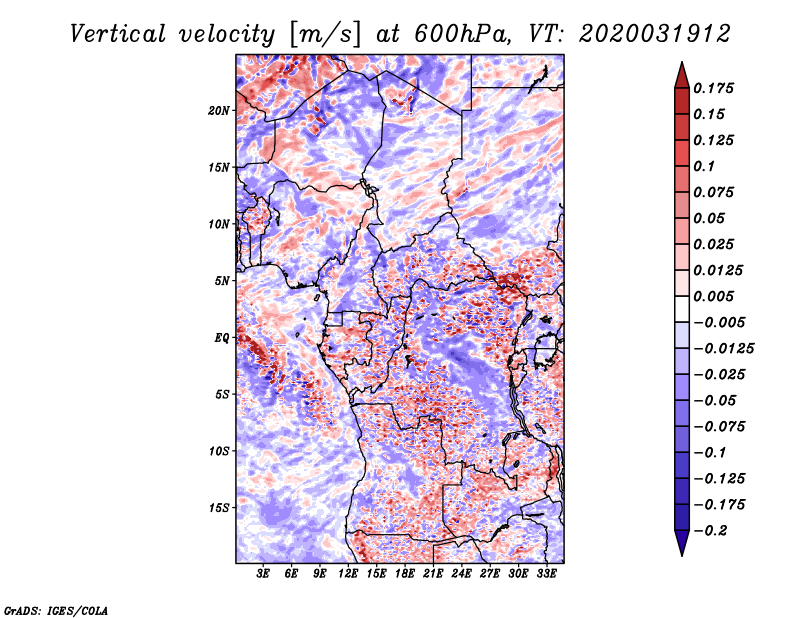 Vertical velocity [m/s] at 600hPa, VT: 2020031912

20N
15N
10N
5N
EQ
5S
10S
15S

3E 6E 9E 12E 15E 18E 21E 24E 27E 30E 33E

0.175
0.15
0.125
0.1
0.075
0.05
0.025
0.0125
0.005
−0.005
−0.0125
−0.025
−0.05
−0.075
−0.1
−0.125
−0.175
−0.2

GrADS: IGES/COLA